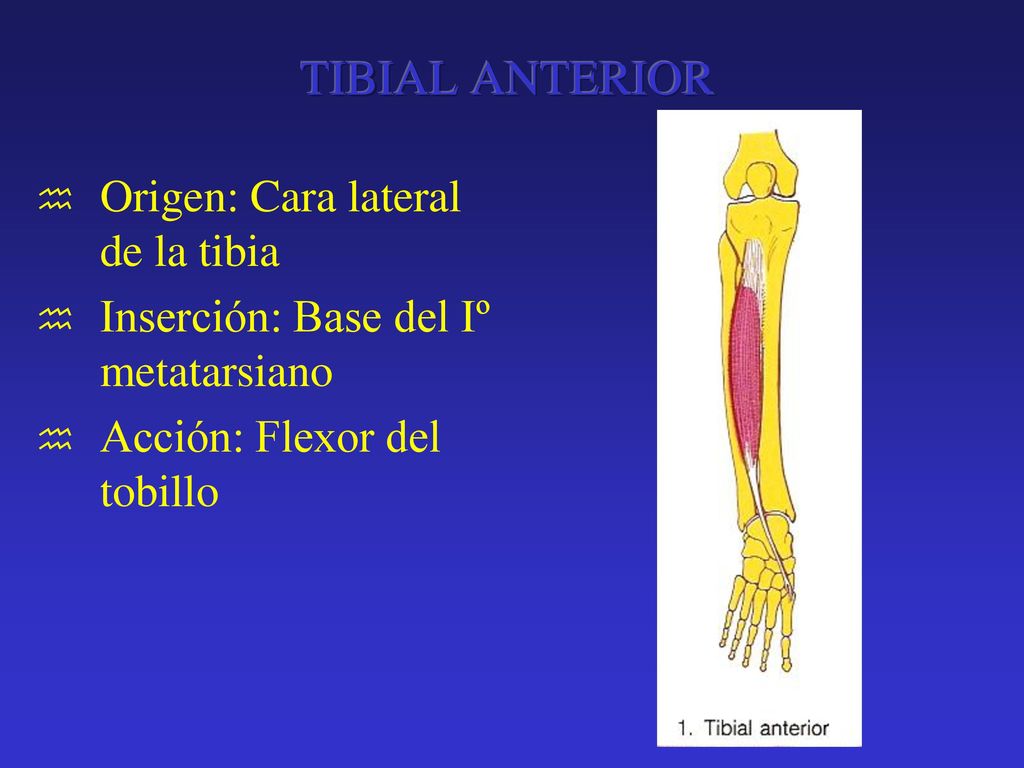 TIBIAL ANTERIOR

Origen: Cara lateral de la tibia

Inserción: Base del Iº metatarsiano

Acción: Flexor del tobillo

1. Tibial anterior